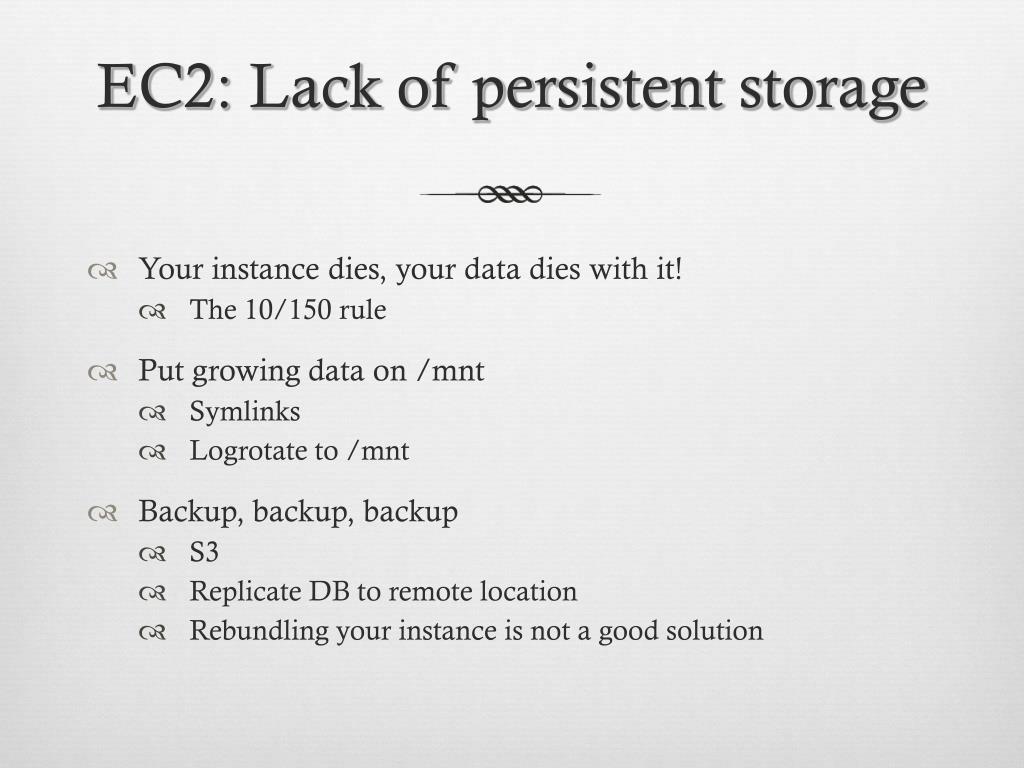 EC2: Lack of persistent storage

Your instance dies, your data dies with it!
The 10/150 rule

Put growing data on /mnt
Symlinks
Logrotate to /mnt

Backup, backup, backup
S3
Replicate DB to remote location
Rebundling your instance is not a good solution